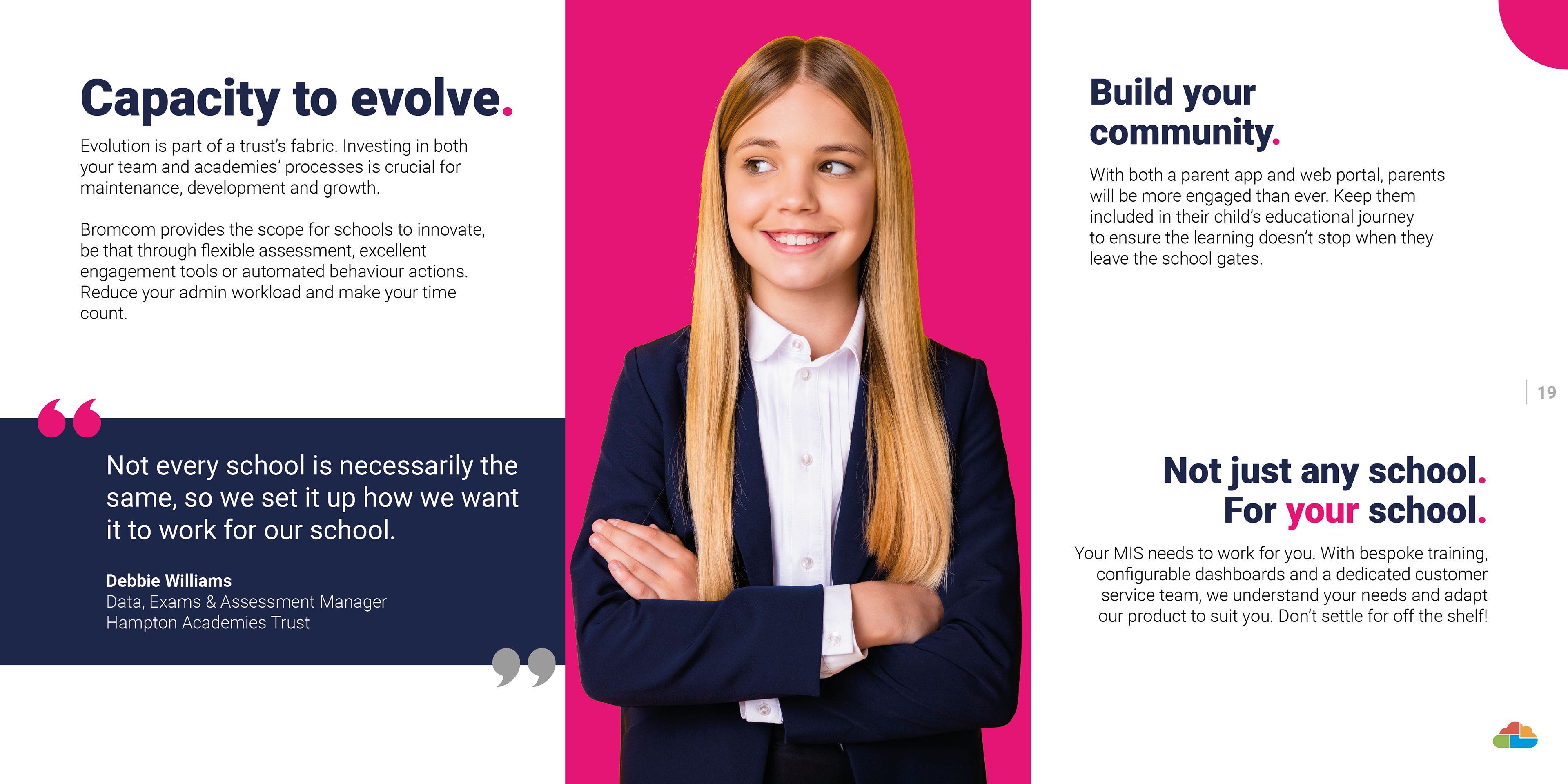 Capacity to evolve.

Evolution is part of a trust's fabric. Investing in both your team and academies' processes is crucial for maintenance, development and growth.

Bromcom provides the scope for schools to innovate, be that through flexible assessment, excellent engagement tools or automated behaviour actions. Reduce your admin workload and make your time count.

Not every school is necessarily the same, so we set it up how we want it to work for our school.

Debbie Williams
Data, Exams & Assessment Manager
Hampton Academies Trust

Build your community.

With both a parent app and web portal, parents will be more engaged than ever. Keep them included in their child's educational journey to ensure the learning doesn't stop when they leave the school gates.

19

Not just any school.
For your school.

Your MIS needs to work for you. With bespoke training, configurable dashboards and a dedicated customer service team, we understand your needs and adapt our product to suit you. Don't settle for off the shelf!